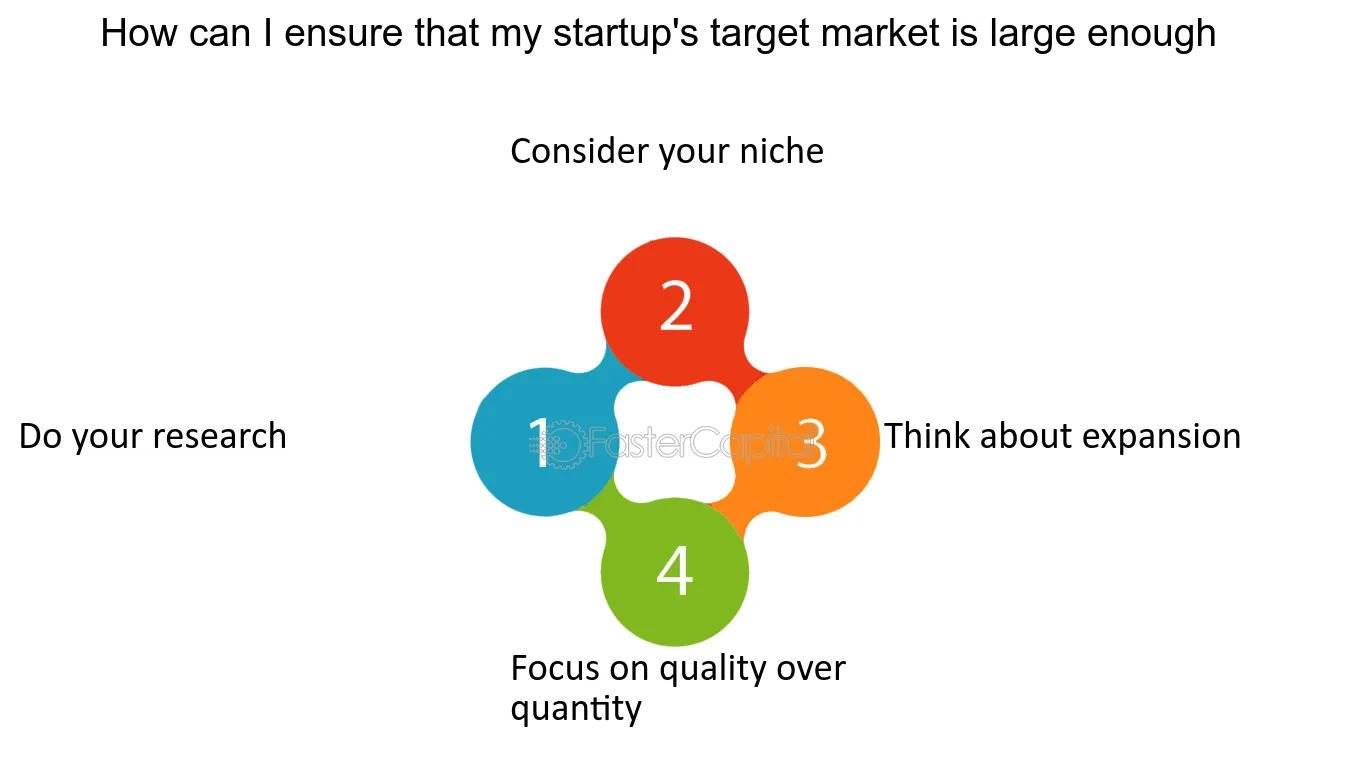 How can I ensure that my startup's target market is large enough

Consider your niche

2

Do your research

1

FasterCapital

3

Think about expansion

4

Focus on quality over quantity